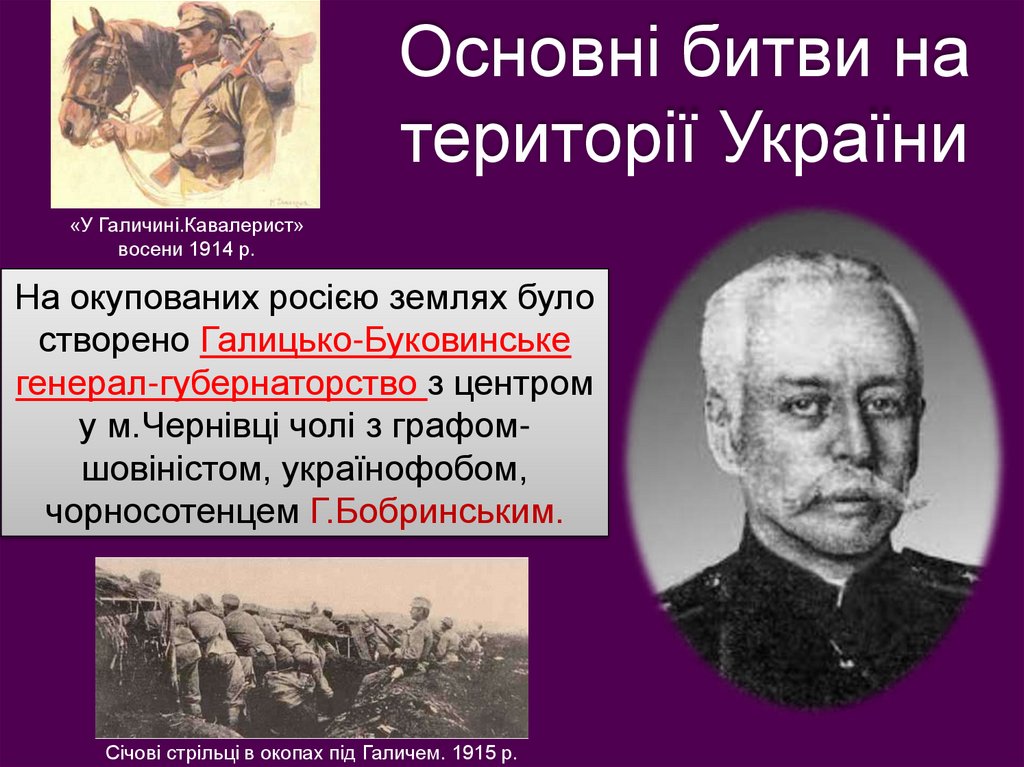 Основні битви на території України

«У Галичині.Кавалерист» восени 1914 р.

На окупованих росією землях було створено Галицько-Буковинське генерал-губернаторство з центром у м.Чернівці чолі з графом-шовіністом, українофобом, чорносотенцем Г.Бобринським.

Січові стрільці в окопах під Галичем. 1915 р.